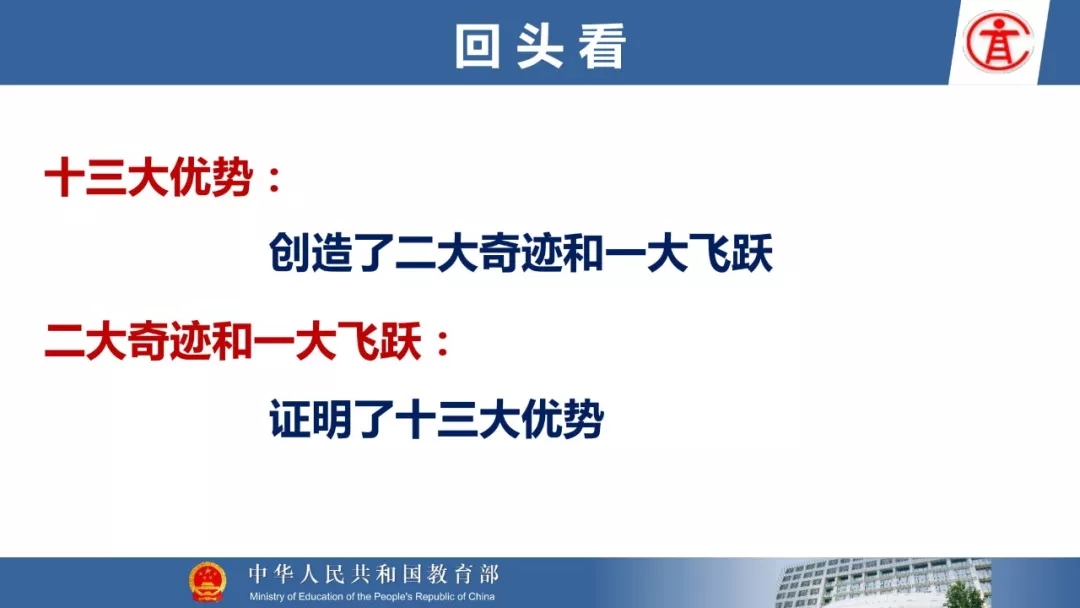 回头看

十三大优势：

创造了二大奇迹和一大飞跃

二大奇迹和一大飞跃：

证明了十三大优势

中华人民共和国教育部
Ministry of Education of the People's Republic of China